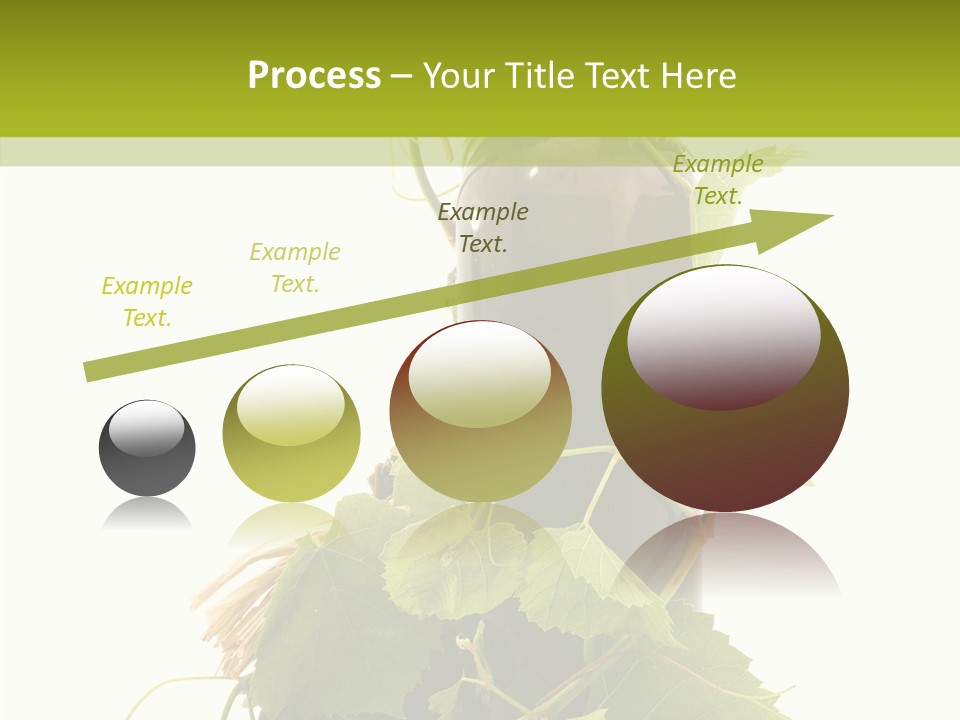 Process – Your Title Text Here

Example Text.

Example Text.

Example Text.

Example Text.